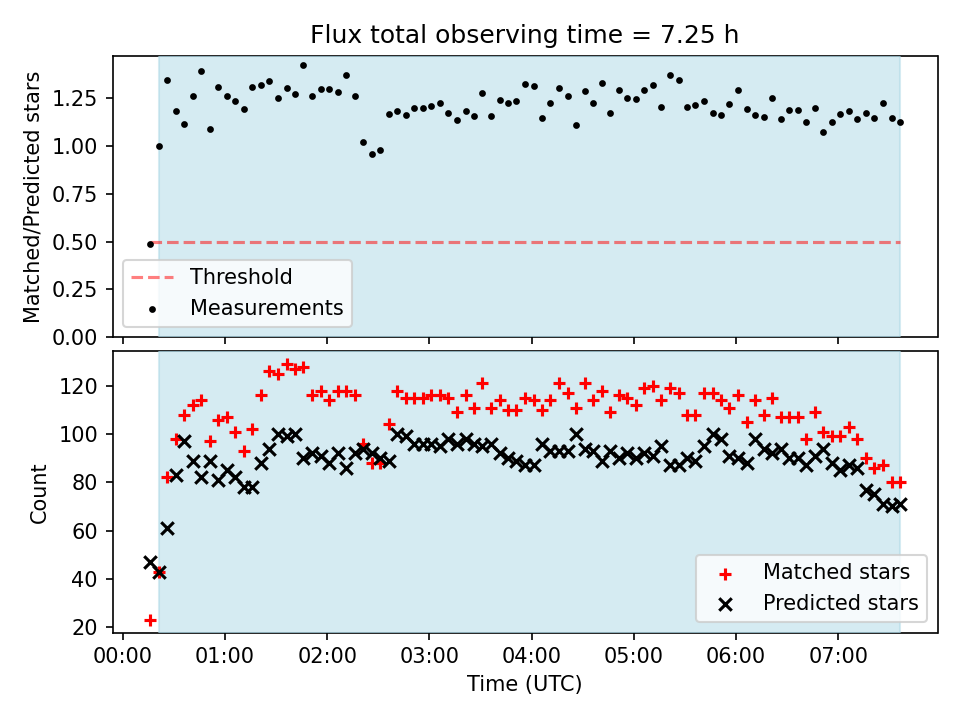 Flux total observing time = 7.25 h

Matched/Predicted stars

1.25
1.00
0.75
0.50
0.25
0.00

Threshold
Measurements

Count

120
100
80
60
40
20

Matched stars
Predicted stars

00:00 01:00 02:00 03:00 04:00 05:00 06:00 07:00

Time (UTC)